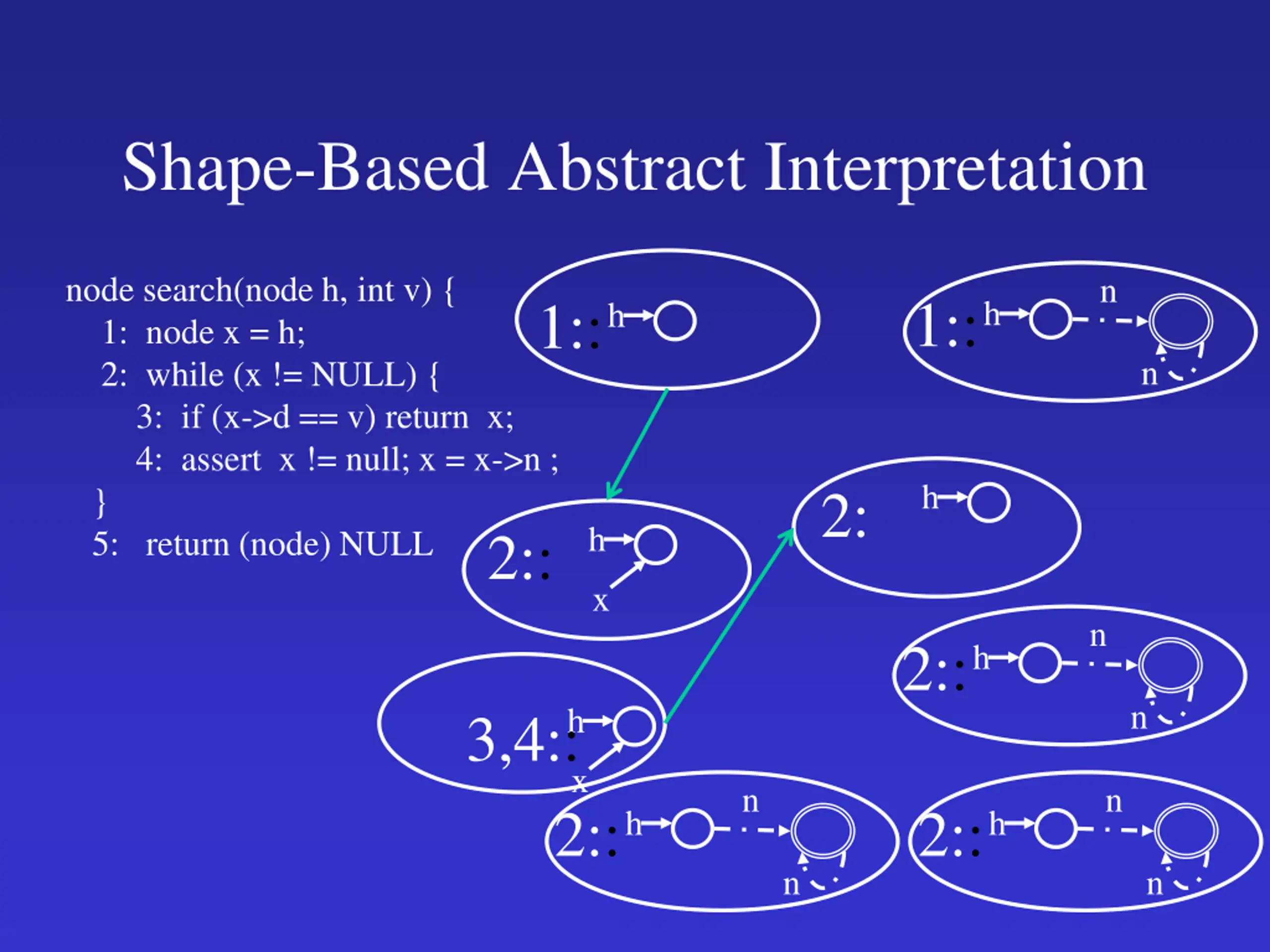 Shape-Based Abstract Interpretation

node search(node h, int v) {
1: node x = h;
2: while (x != NULL) {
3: if (x->d == v) return x;
4: assert x != null; x = x->n ;
}
5: return (node) NULL

1: h

1: h n n

2: h x

2: h

2: h n n

3,4: h x

2: h n n

2: h n n